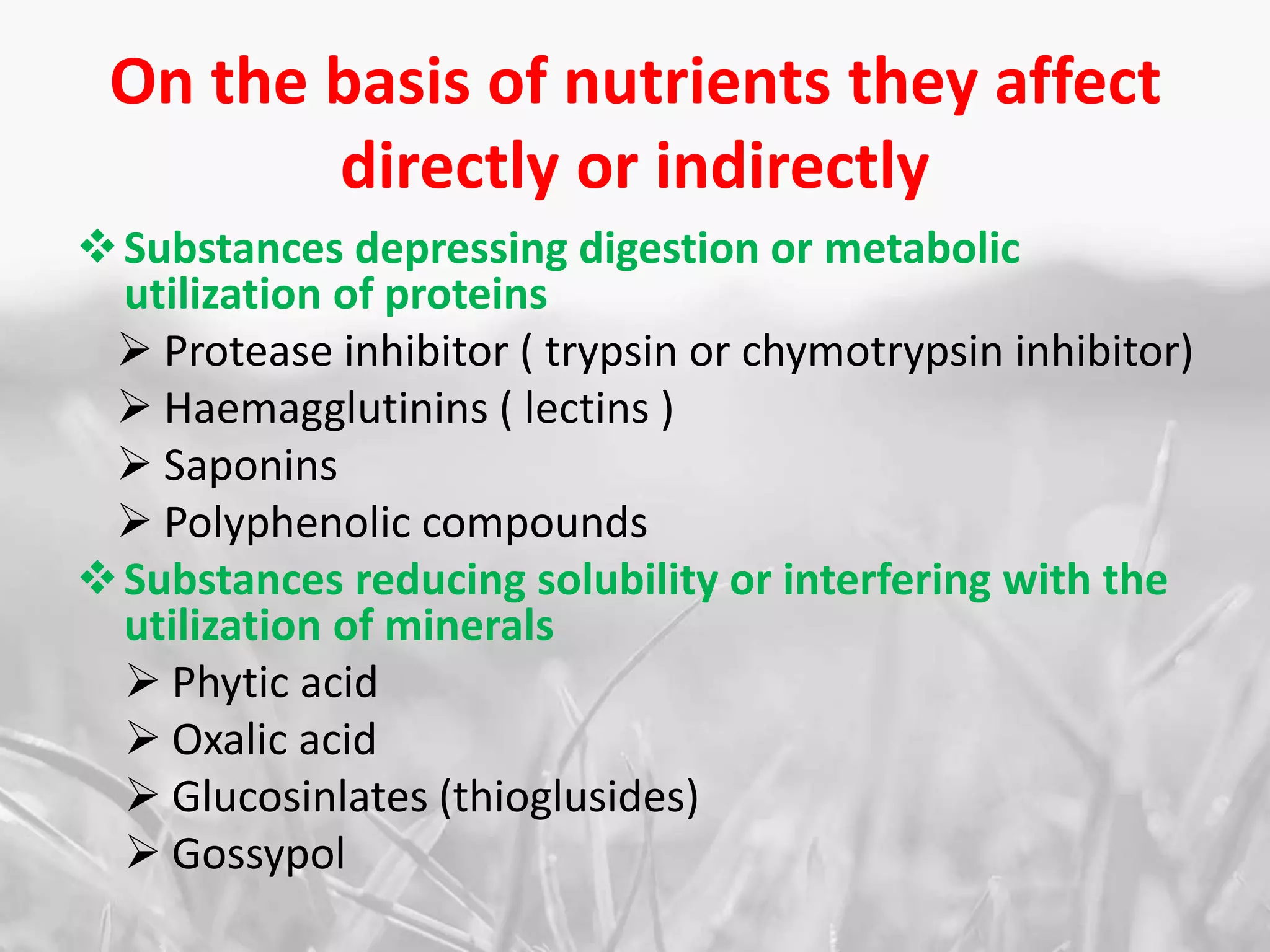 On the basis of nutrients they affect directly or indirectly

❖ Substances depressing digestion or metabolic utilization of proteins

➢ Protease inhibitor ( trypsin or chymotrypsin inhibitor)

➢ Haemagglutinins ( lectins )

➢ Saponins

➢ Polyphenolic compounds

❖ Substances reducing solubility or interfering with the utilization of minerals

➢ Phytic acid

➢ Oxalic acid

➢ Glucosinlates (thioglusides)

➢ Gossypol